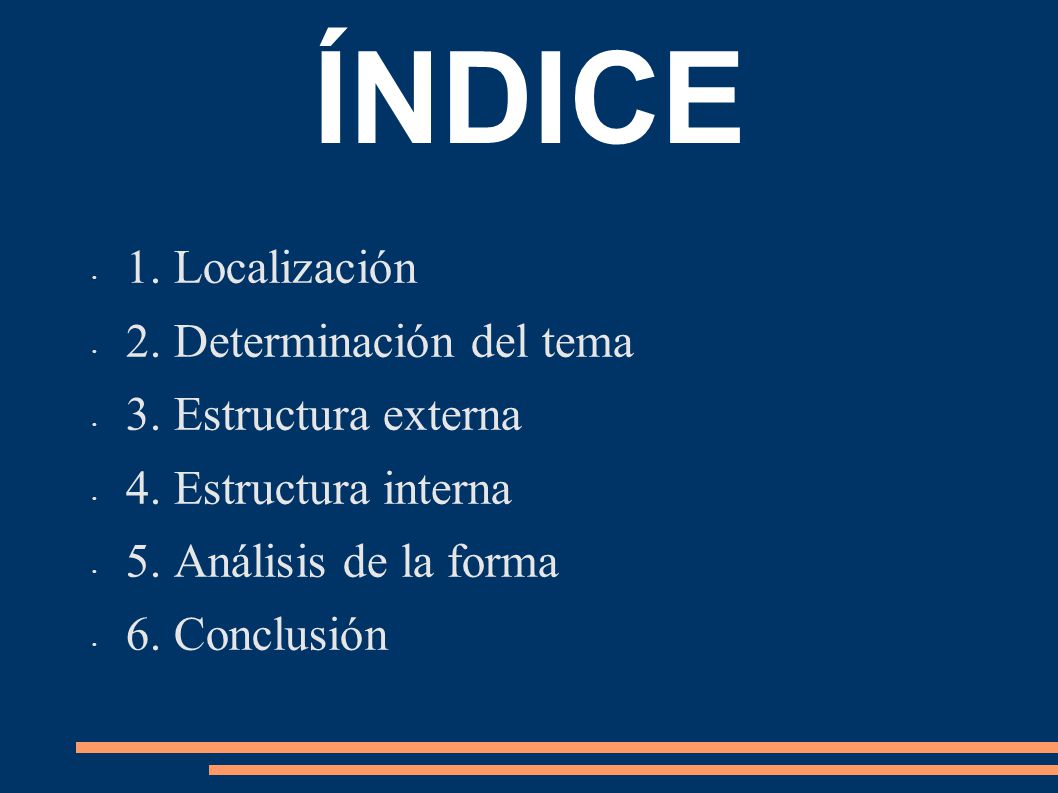 ÍNDICE

- 1. Localización
- 2. Determinación del tema
- 3. Estructura externa
- 4. Estructura interna
- 5. Análisis de la forma
- 6. Conclusión